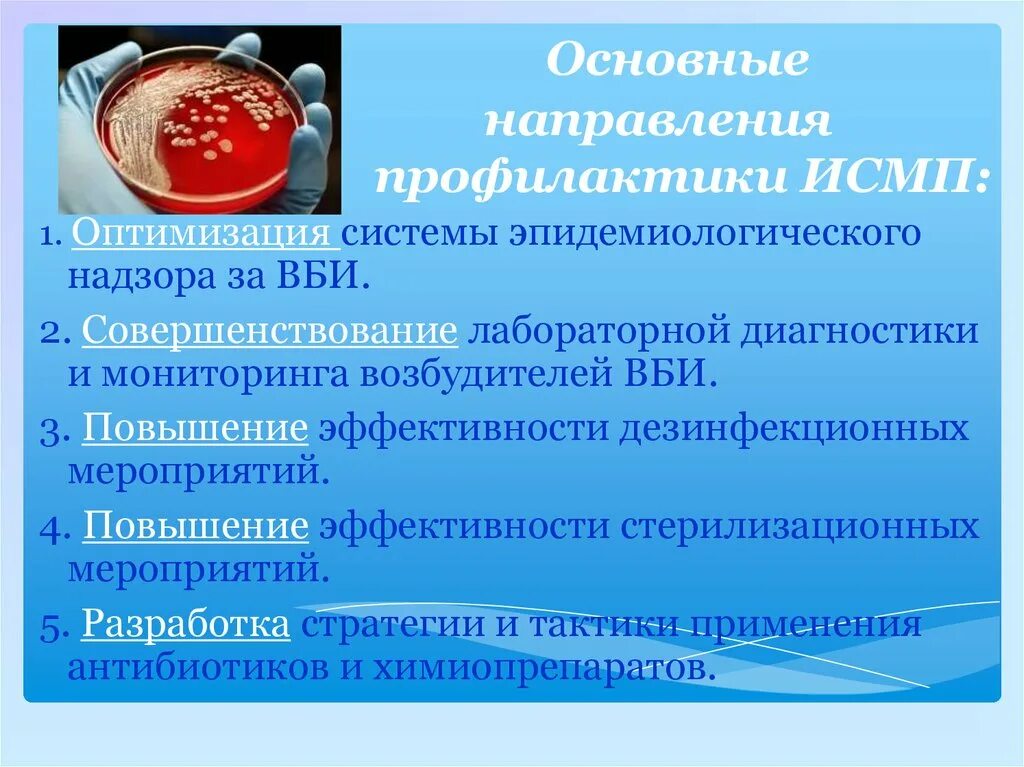 Основные направления профилактики ИСМП:

1. Оптимизация системы эпидемиологического надзора за ВБИ.

2. Совершенствование лабораторной диагностики и мониторинга возбудителей ВБИ.

3. Повышение эффективности дезинфекционных мероприятий.

4. Повышение эффективности стерилизационных мероприятий.

5. Разработка стратегии и тактики применения антибиотиков и химиопрепаратов.